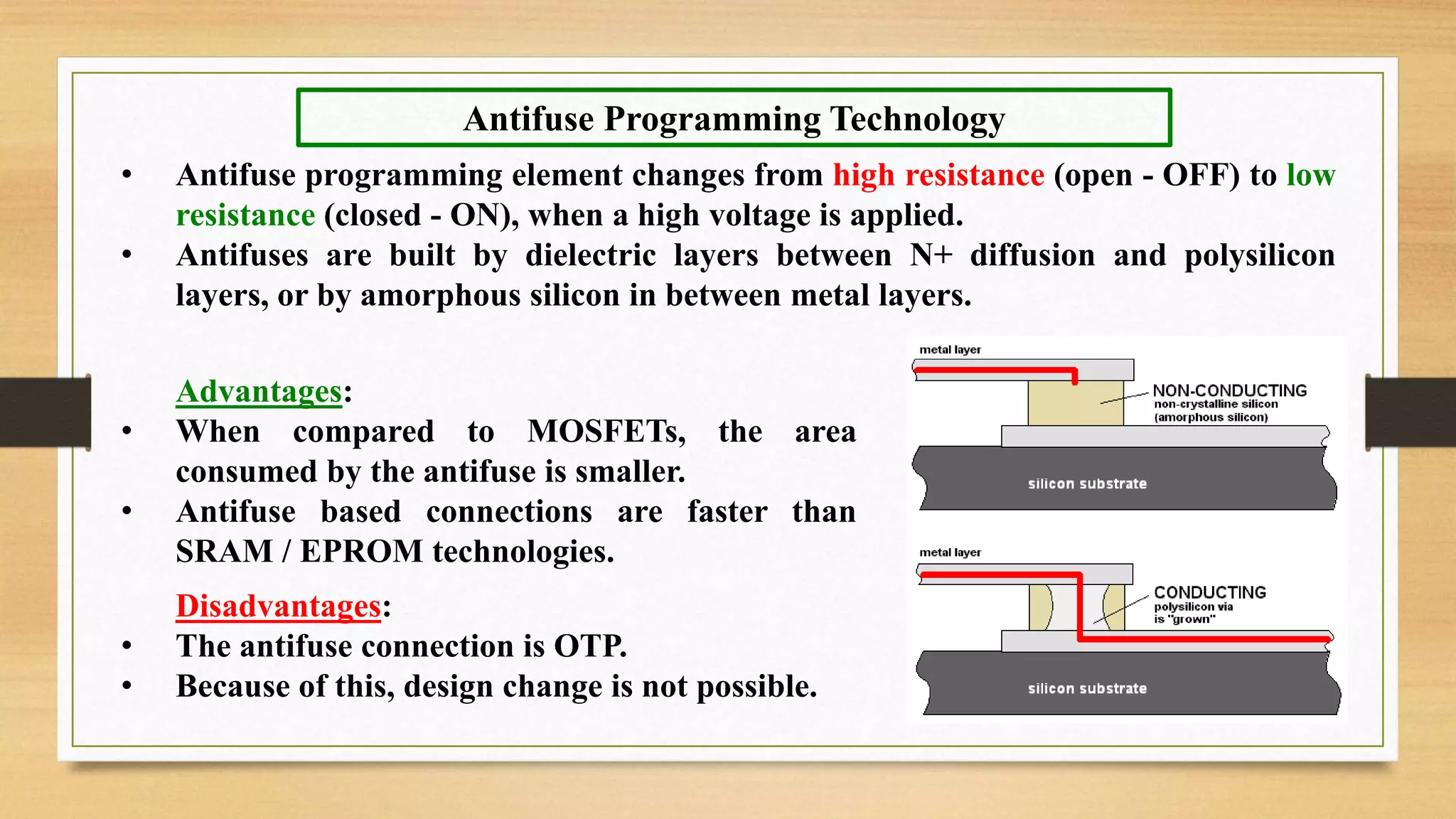 Antifuse Programming Technology

• Antifuse programming element changes from high resistance (open - OFF) to low resistance (closed - ON), when a high voltage is applied.
• Antifuses are built by dielectric layers between N+ diffusion and polysilicon layers, or by amorphous silicon in between metal layers.

Advantages:
• When compared to MOSFETs, the area consumed by the antifuse is smaller.
• Antifuse based connections are faster than SRAM / EPROM technologies.

Disadvantages:
• The antifuse connection is OTP.
• Because of this, design change is not possible.

metal layer
NON-CONDUCTING
non-crystalline silicon
(amorphous silicon)
silicon substrate

metal layer
CONDUCTING
polysilicon via
is "grown"
silicon substrate